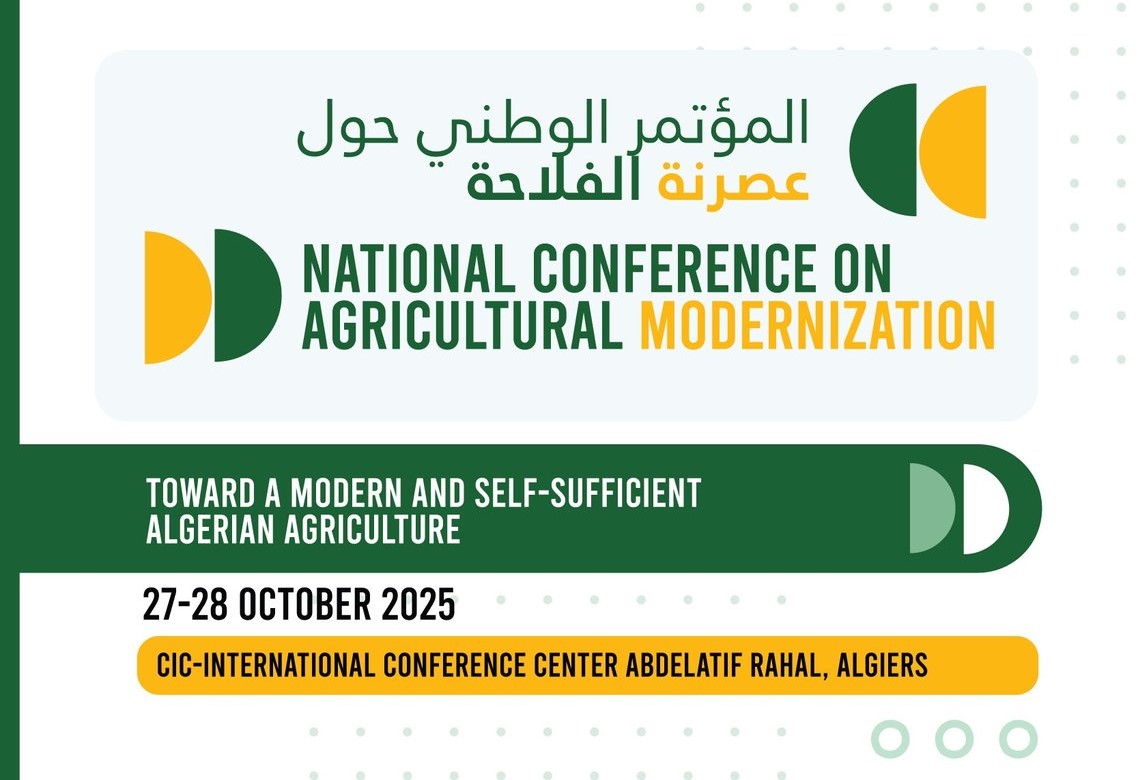 المؤتمر الوطني حول
عصرنة الفلاحة

NATIONAL CONFERENCE ON AGRICULTURAL MODERNIZATION

TOWARD A MODERN AND SELF-SUFFICIENT ALGERIAN AGRICULTURE

27-28 OCTOBER 2025

CIC-INTERNATIONAL CONFERENCE CENTER ABDELATIF RAHAL, ALGIERS